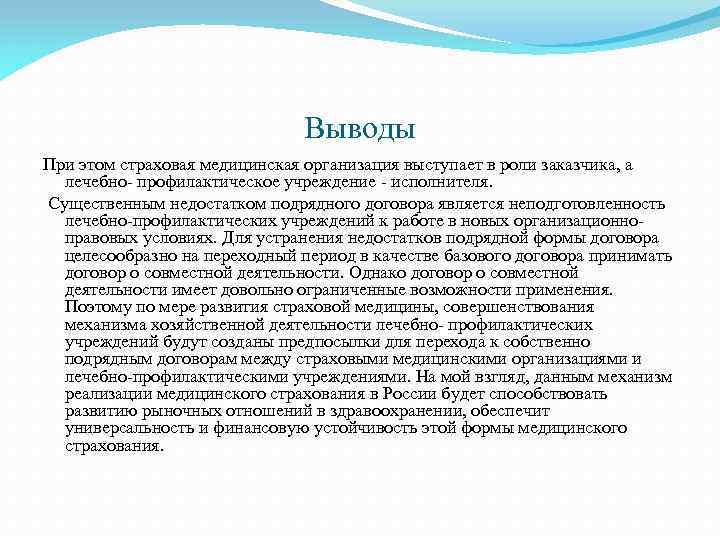 Выводы

При этом страховая медицинская организация выступает в роли заказчика, а лечебно- профилактическое учреждение - исполнителя.

Существенным недостатком подрядного договора является неподготовленность лечебно-профилактических учреждений к работе в новых организационно-правовых условиях. Для устранения недостатков подрядной формы договора целесообразно на переходный период в качестве базового договора принимать договор о совместной деятельности. Однако договор о совместной деятельности имеет довольно ограниченные возможности применения. Поэтому по мере развития страховой медицины, совершенствования механизма хозяйственной деятельности лечебно- профилактических учреждений будут созданы предпосылки для перехода к собственно подрядным договорам между страховыми медицинскими организациями и лечебно-профилактическими учреждениями. На мой взгляд, данным механизм реализации медицинского страхования в России будет способствовать развитию рыночных отношений в здравоохранении, обеспечит универсальность и финансовую устойчивость этой формы медицинского страхования.